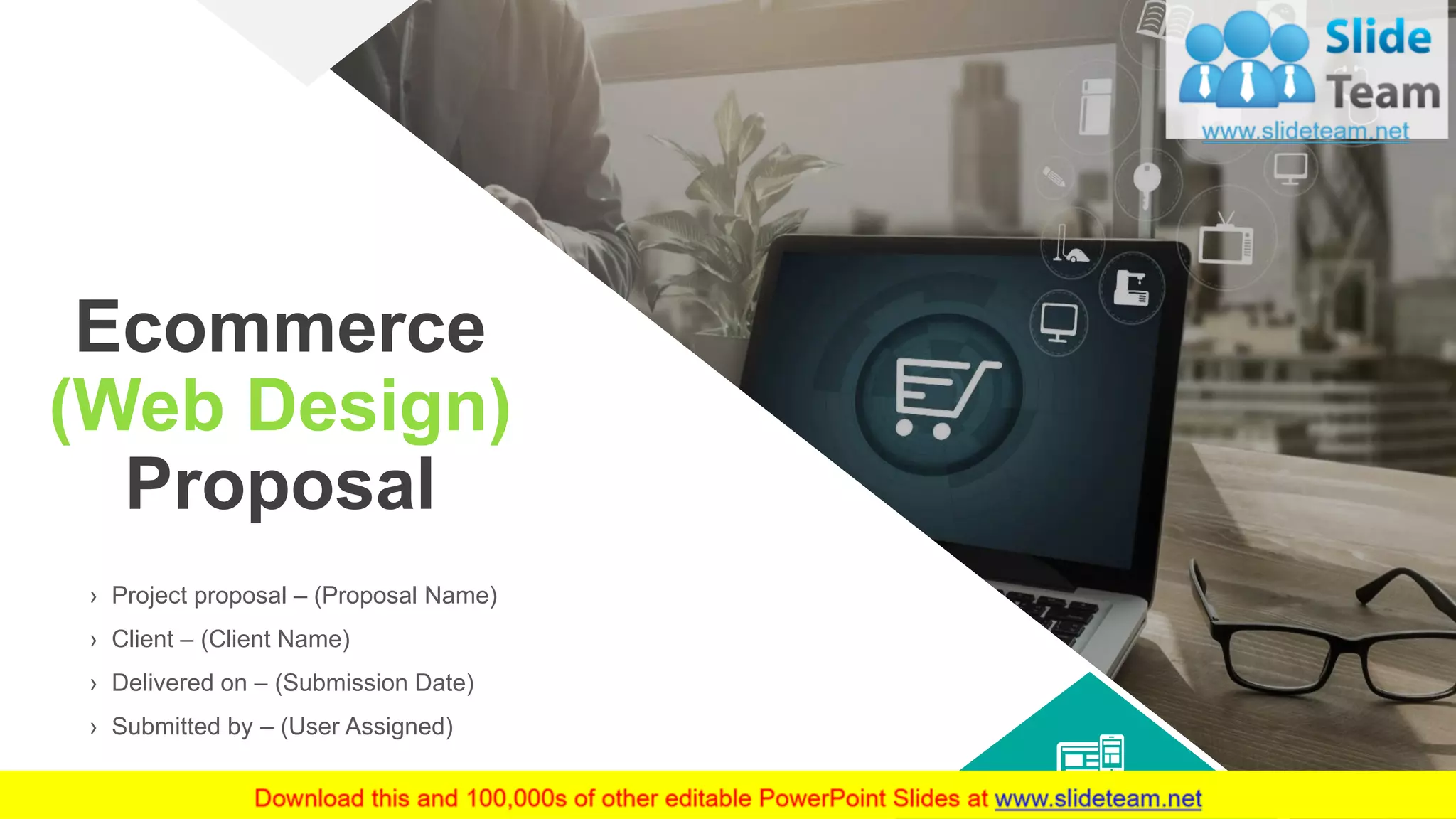 Slide Team
www.slideteam.net

Ecommerce (Web Design) Proposal

› Project proposal – (Proposal Name)
› Client – (Client Name)
› Delivered on – (Submission Date)
› Submitted by – (User Assigned)

Download this and 100,000s of other editable PowerPoint Slides at www.slideteam.net